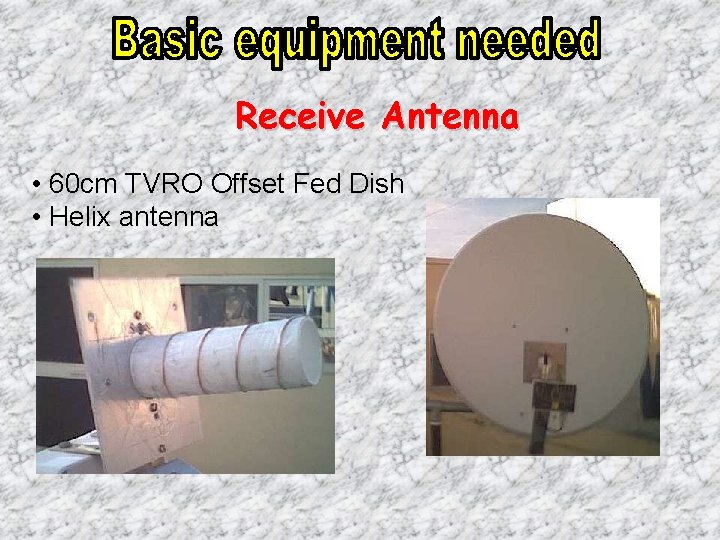 Basic equipment needed

Receive Antenna

• 60cm TVRO Offset Fed Dish
• Helix antenna